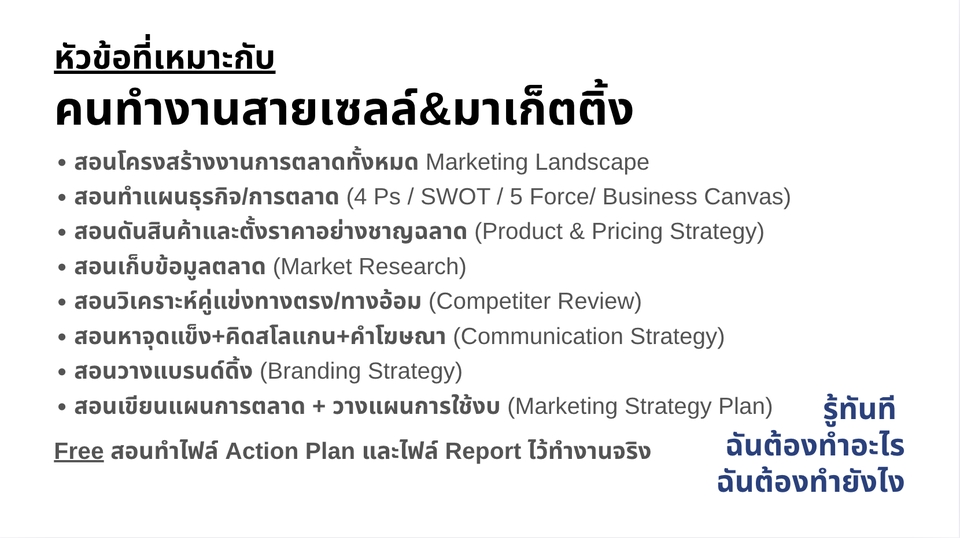 หัวข้อที่เหมาะกับ
คนทำงานสายเซลล์&มาเก็ตติ้ง

• สอนโครงสร้างงานการตลาดทั้งหมด Marketing Landscape
• สอนทำแผนธุรกิจ/การตลาด (4 Ps / SWOT / 5 Force/ Business Canvas)
• สอนดันสินค้าและตั้งราคาอย่างชาญฉลาด (Product & Pricing Strategy)
• สอนเก็บข้อมูลตลาด (Market Research)
• สอนวิเคราะห์คู่แข่งทางตรง/ทางอ้อม (Competiter Review)
• สอนหาจุดแข็ง+คิดสโลแกน+คำโฆษณา (Communication Strategy)
• สอนวางแบรนด์ดิ้ง (Branding Strategy)
• สอนเขียนแผนการตลาด + วางแผนการใช้งบ (Marketing Strategy Plan)

Free สอนทำไฟล์ Action Plan และไฟล์ Report ไว้ทำงานจริง

รู้ทันที
ฉันต้องทำอะไร
ฉันต้องทำยังไง